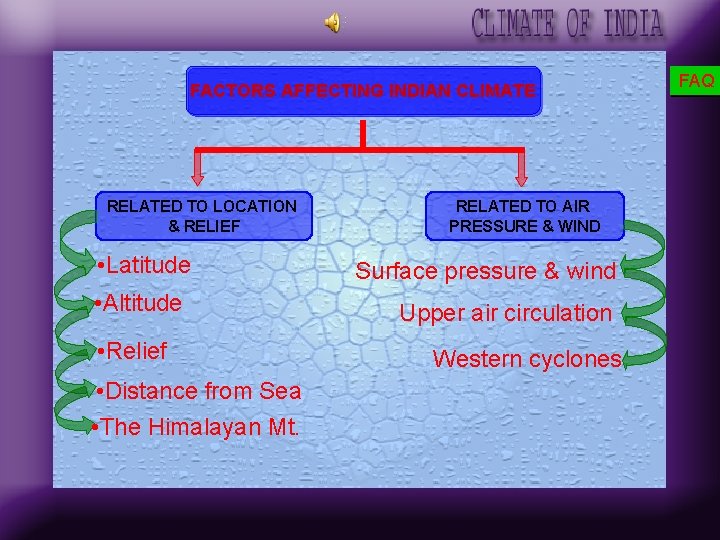 CLIMATE OF INDIA

FAQ

FACTORS AFFECTING INDIAN CLIMATE

RELATED TO LOCATION & RELIEF

•Latitude
•Altitude
•Relief
•Distance from Sea
•The Himalayan Mt.

RELATED TO AIR PRESSURE & WIND

Surface pressure & wind
Upper air circulation
Western cyclones